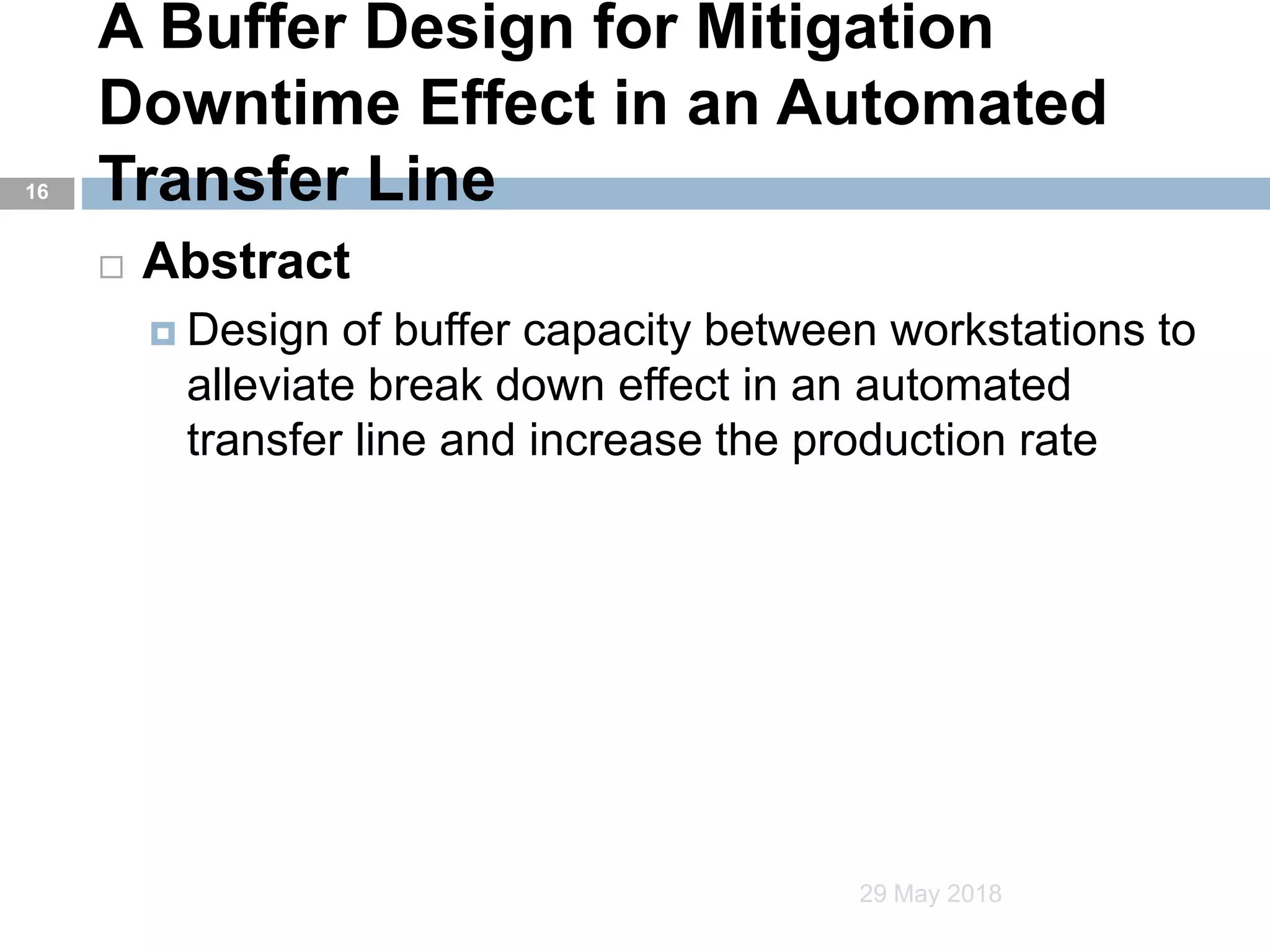 A Buffer Design for Mitigation Downtime Effect in an Automated Transfer Line

16

Abstract

Design of buffer capacity between workstations to alleviate break down effect in an automated transfer line and increase the production rate

29 May 2018